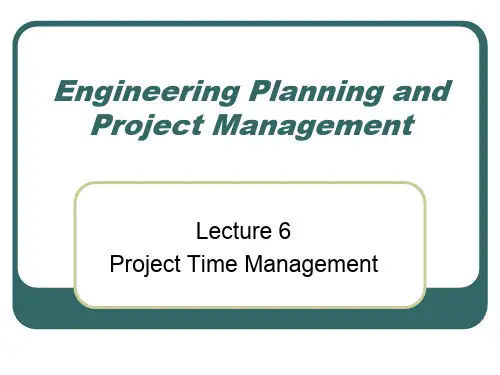 Engineering Planning and Project Management

Lecture 6
Project Time Management